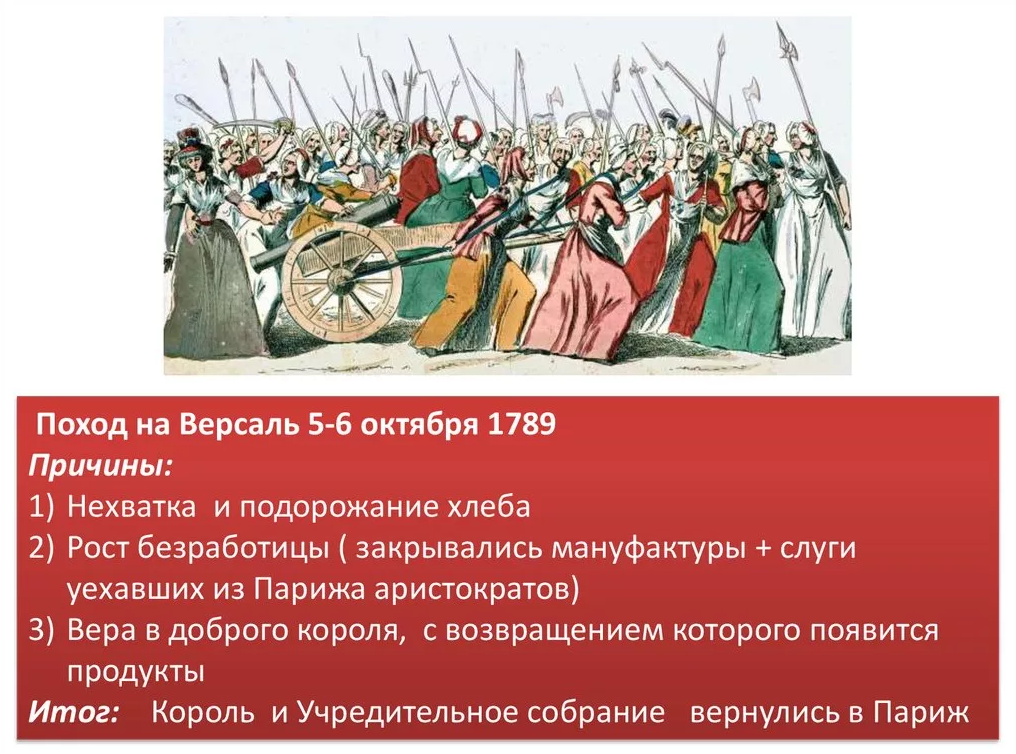 Поход на Версаль 5-6 октября 1789
Причины:
1) Нехватка и подорожание хлеба
2) Рост безработицы ( закрывались мануфактуры + слуги уехавших из Парижа аристократов)
3) Вера в доброго короля, с возвращением которого появится продукты
Итог: Король и Учредительное собрание вернулись в Париж